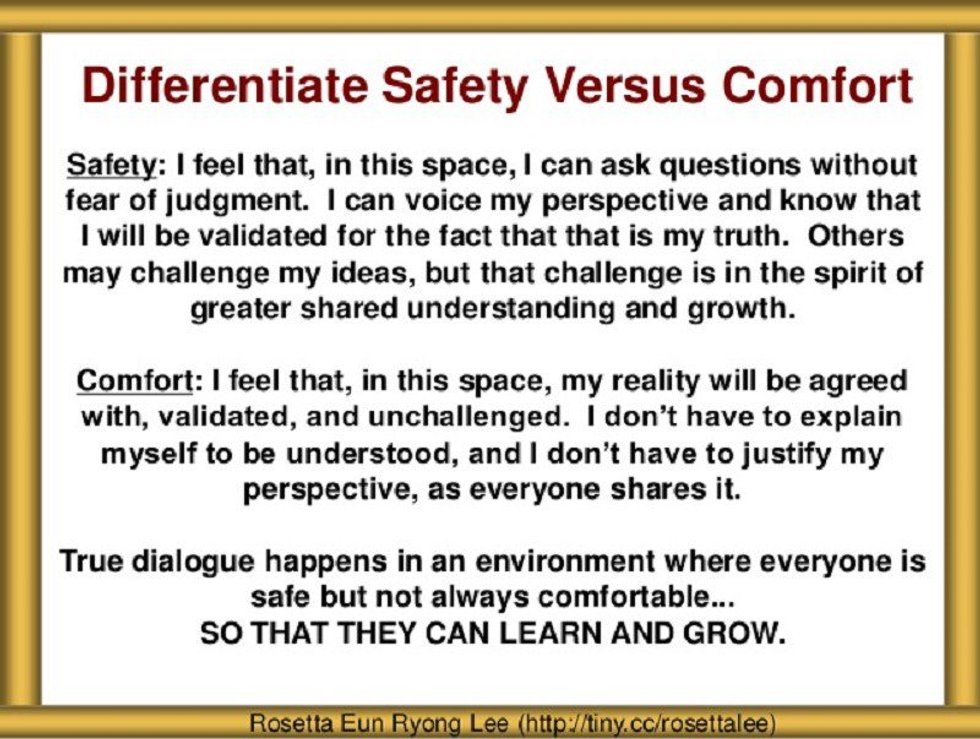 Differentiate Safety Versus Comfort

Safety: I feel that, in this space, I can ask questions without fear of judgment. I can voice my perspective and know that I will be validated for the fact that that is my truth. Others may challenge my ideas, but that challenge is in the spirit of greater shared understanding and growth.

Comfort: I feel that, in this space, my reality will be agreed with, validated, and unchallenged. I don't have to explain myself to be understood, and I don't have to justify my perspective, as everyone shares it.

True dialogue happens in an environment where everyone is safe but not always comfortable...
SO THAT THEY CAN LEARN AND GROW.

Rosetta Eun Ryong Lee (http://tiny.cc/rosettalee)